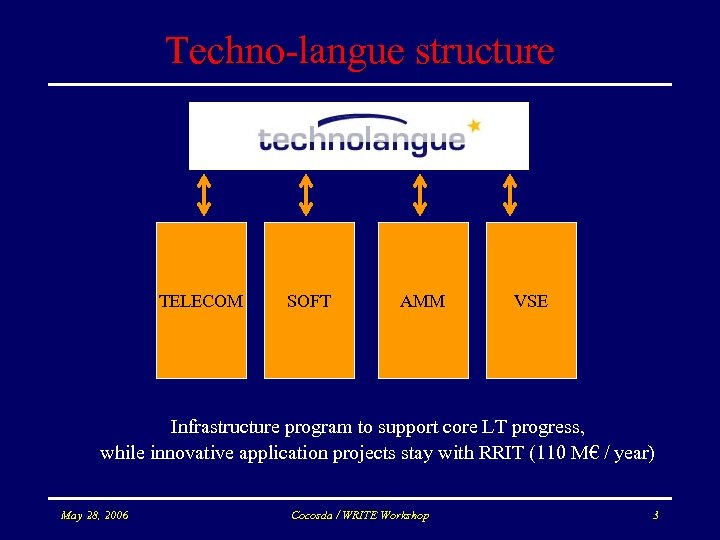 Techno-langue structure

technolangue

TELECOM

SOFT

AMM

VSE

Infrastructure program to support core LT progress, while innovative application projects stay with RRIT (110 M€ / year)

May 28, 2006

Cocosda / WRITE Workshop

3